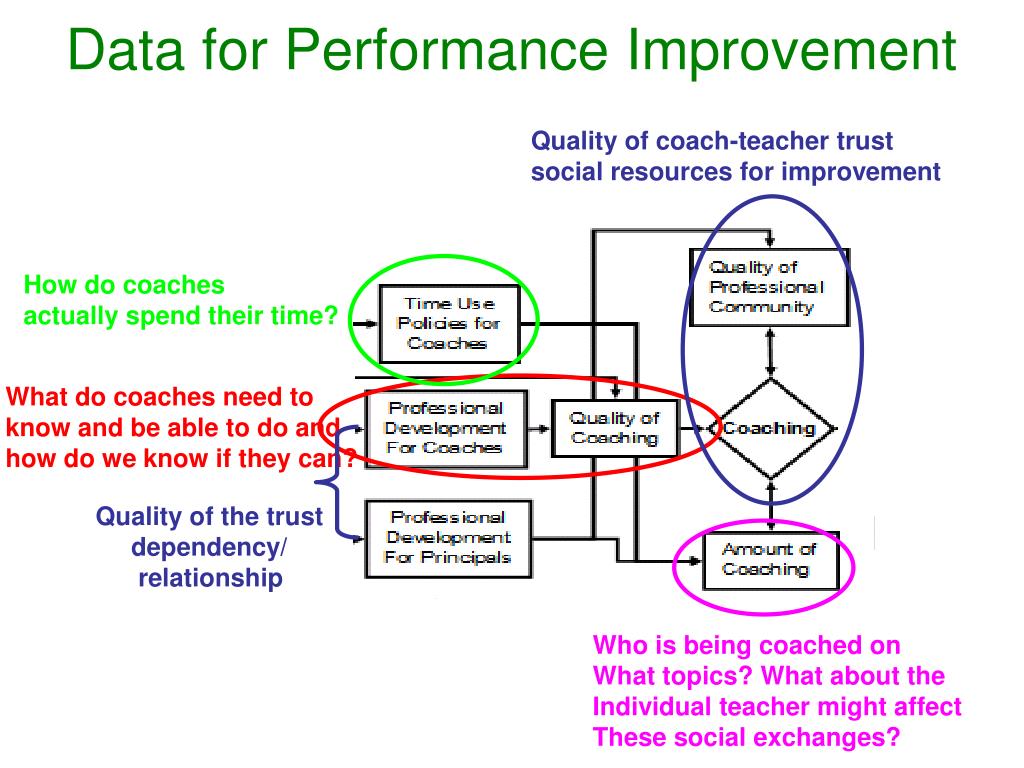 Data for Performance Improvement

Quality of coach-teacher trust social resources for improvement

How do coaches actually spend their time?

What do coaches need to know and be able to do and how do we know if they can?

Quality of the trust dependency/ relationship

Time Use Policies for Coaches

Professional Development For Coaches

Professional Development For Principals

Quality of Coaching

Quality of Professional Community

Coaching

Amount of Coaching

Who is being coached on What topics? What about the Individual teacher might affect These social exchanges?